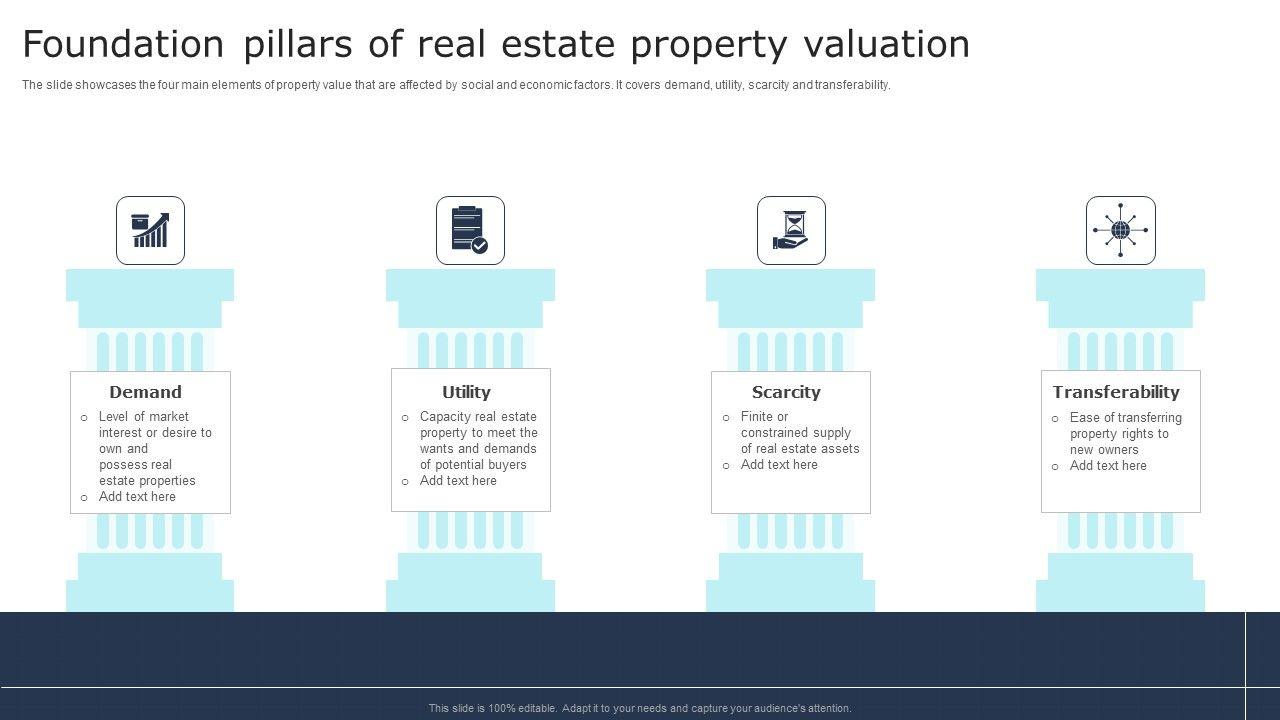 Foundation pillars of real estate property valuation

The slide showcases the four main elements of property value that are affected by social and economic factors. It covers demand, utility, scarcity and transferability.

Demand
- Level of market interest or desire to own and possess real estate properties
- Add text here

Utility
- Capacity real estate property to meet the wants and demands of potential buyers
- Add text here

Scarcity
- Finite or constrained supply of real estate assets
- Add text here

Transferability
- Ease of transferring property rights to new owners
- Add text here

This slide is 100% editable. Adapt it to your needs and capture your audience's attention.